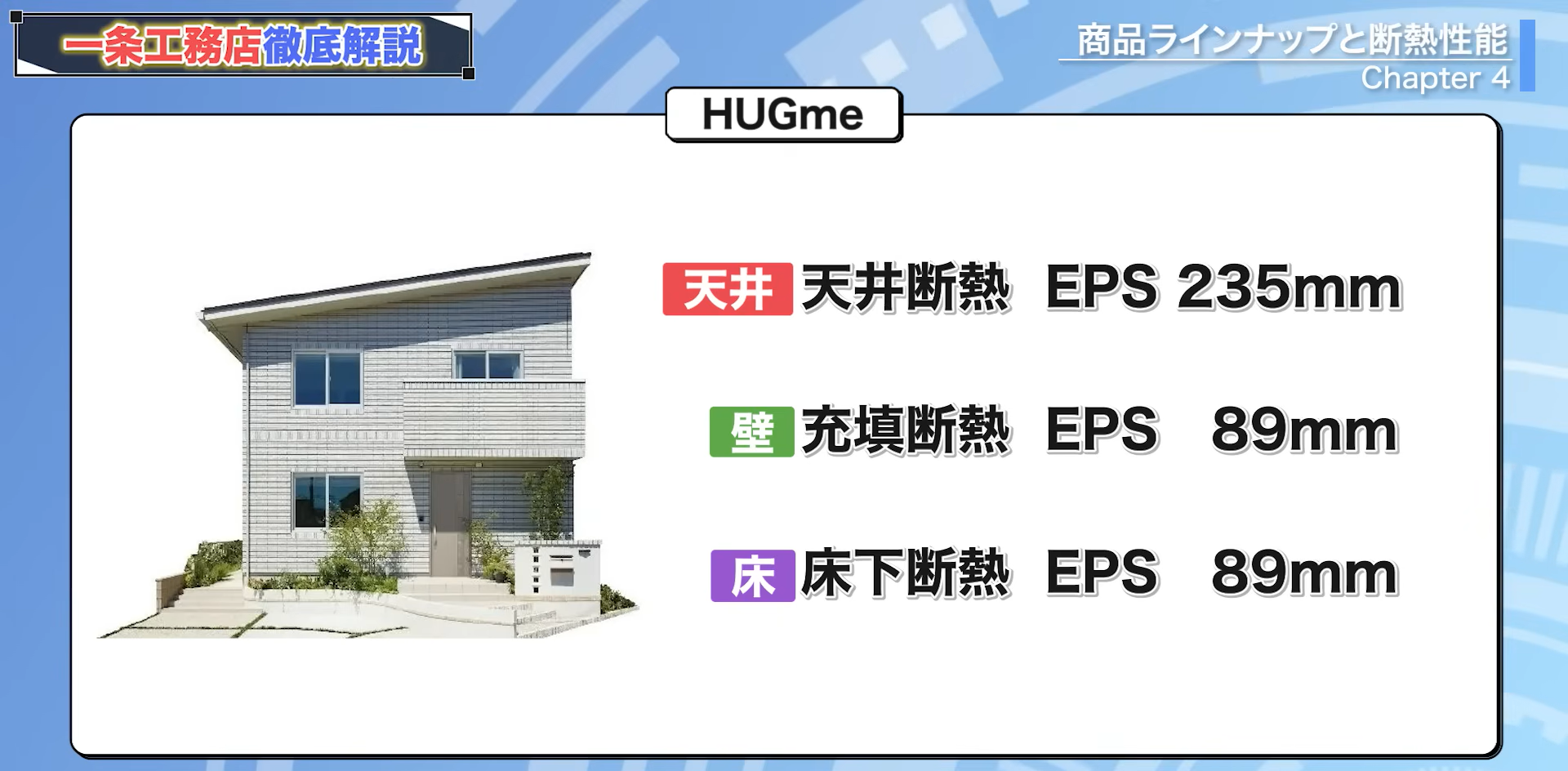 一条工務店徹底解説

商品ラインナップと断熱性能
Chapter 4

HUGme

天井 天井断熱 EPS 235mm

壁 充填断熱 EPS 89mm

床 床下断熱 EPS 89mm